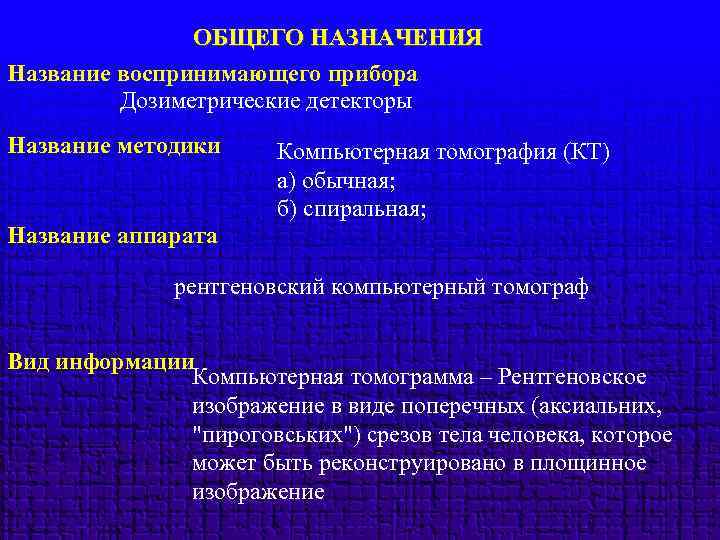 ОБЩЕГО НАЗНАЧЕНИЯ

Название воспринимающего прибора
Дозиметрические детекторы

Название методики
Компьютерная томография (КТ)
а) обычная;
б) спиральная;

Название аппарата

рентгеновский компьютерный томограф

Вид информации
Компьютерная томограмма – Рентгеновское изображение в виде поперечных (аксиальних, "пироговських") срезов тела человека, которое может быть реконструировано в площинное изображение